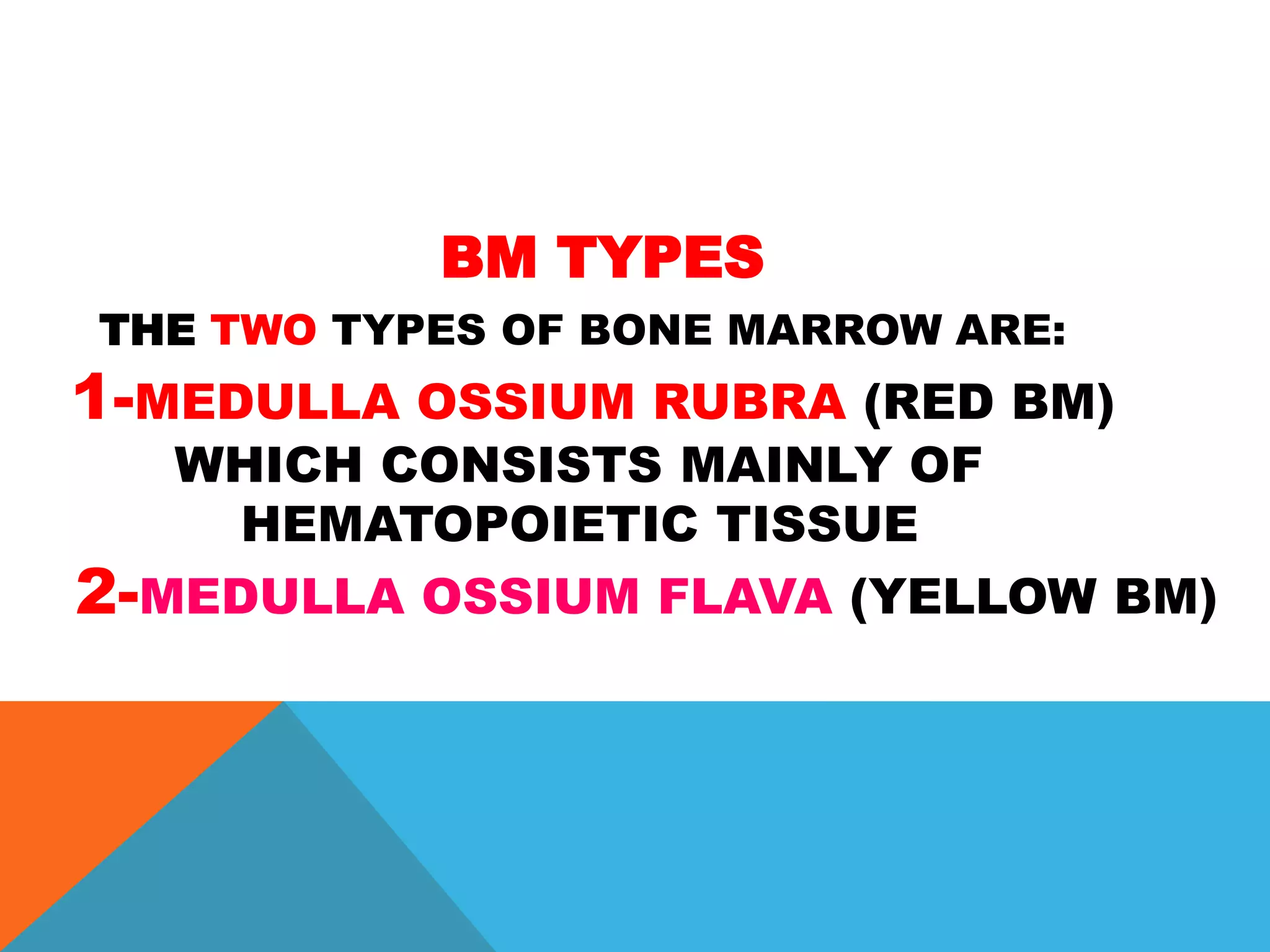 BM TYPES

THE TWO TYPES OF BONE MARROW ARE:

1-MEDULLA OSSIUM RUBRA (RED BM) WHICH CONSISTS MAINLY OF HEMATOPOIETIC TISSUE

2-MEDULLA OSSIUM FLAVA (YELLOW BM)